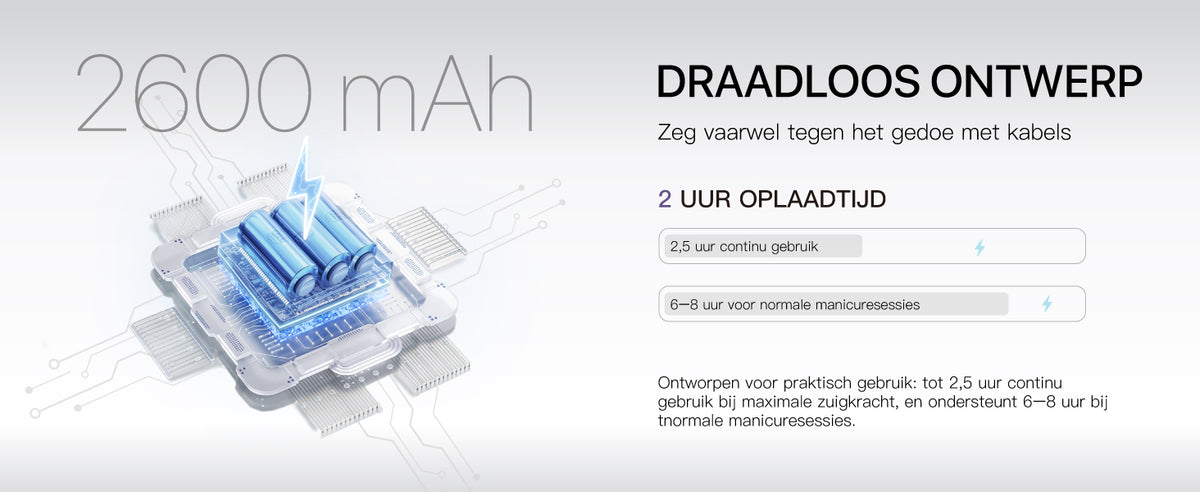 2600 mAh

DRAADLOOS ONTWERP

Zeg vaarwel tegen het gedoe met kabels

2 UUR OPLAADTIJD

2,5 uur continu gebruik

6—8 uur voor normale manicuresessies

Ontworpen voor praktisch gebruik: tot 2,5 uur continu gebruik bij maximale zuigkracht, en ondersteunt 6—8 uur bij tnormale manicuresessies.